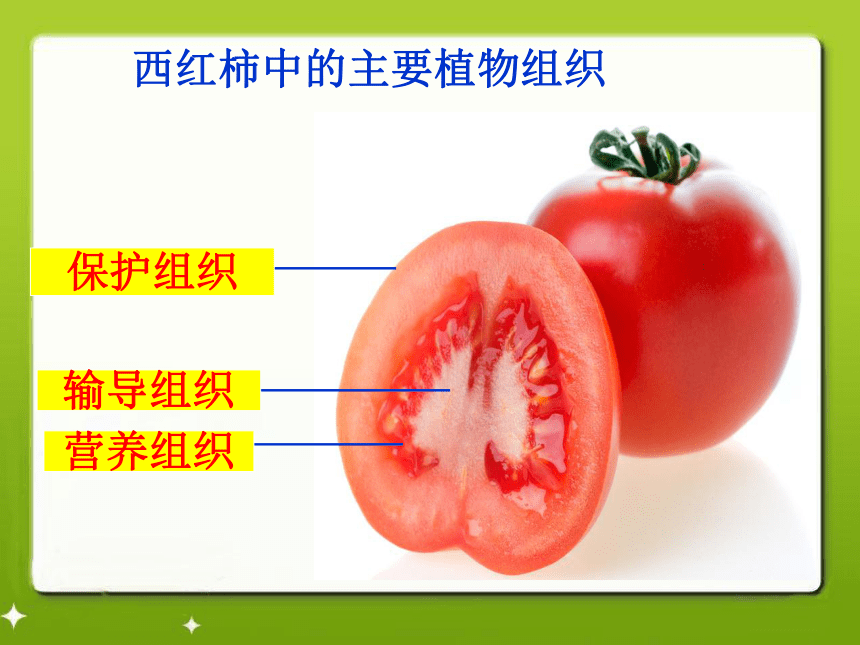 西红柿中的主要植物组织

保护组织

输导组织

营养组织